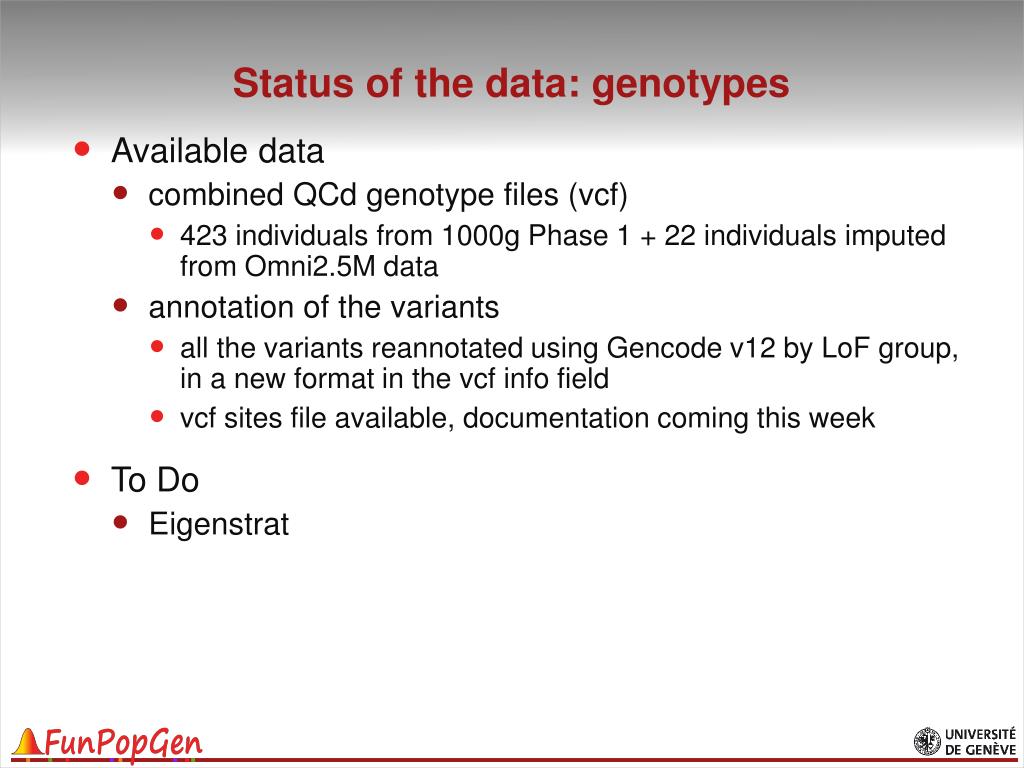 Status of the data: genotypes

- Available data
  - combined QCd genotype files (vcf)
    - 423 individuals from 1000g Phase 1 + 22 individuals imputed from Omni2.5M data
  - annotation of the variants
    - all the variants reannotated using Gencode v12 by LoF group, in a new format in the vcf info field
    - vcf sites file available, documentation coming this week
- To Do
  - Eigenstrat

FunPopGen

UNIVERSITÉ DE GENÈVE